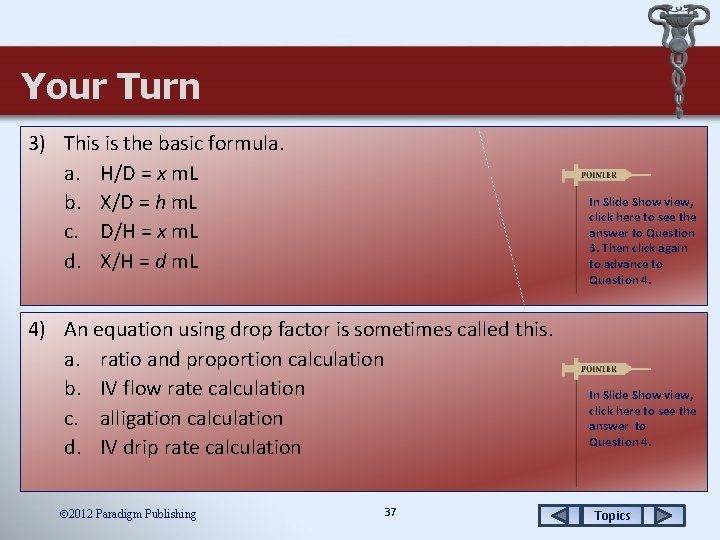 Your Turn

3) This is the basic formula.

a. H/D = $x$ mL

b. X/D = $h$ mL

c. D/H = $x$ mL

d. X/H = $d$ mL

POINTER

In Slide Show view, click here to see the answer to Question 3. Then click again to advance to Question 4.

4) An equation using drop factor is sometimes called this.

a. ratio and proportion calculation

b. IV flow rate calculation

c. alligation calculation

d. IV drip rate calculation

POINTER

In Slide Show view, click here to see the answer to Question 4.

©2012 Paradigm Publishing

37

Topics